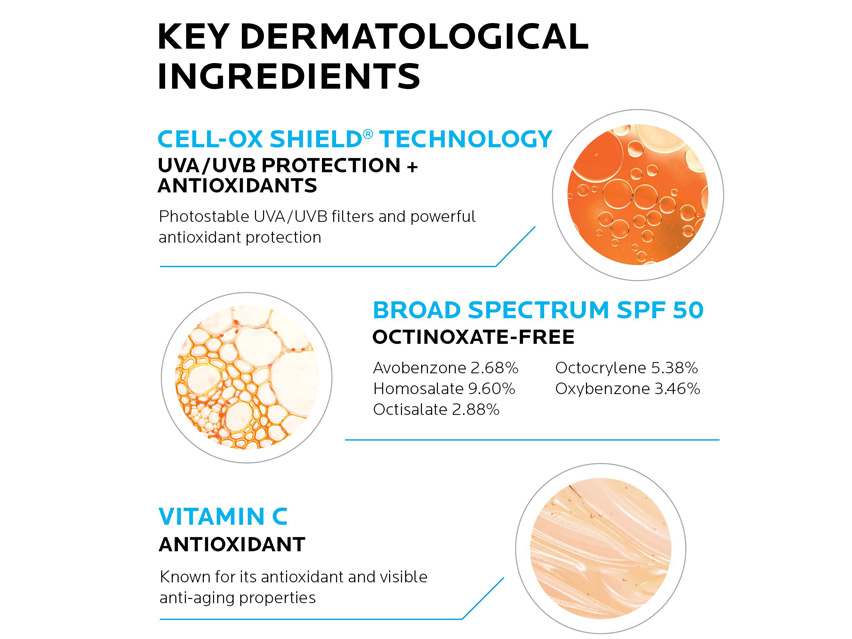 KEY DERMATOLOGICAL INGREDIENTS

CELL-OX SHIELD® TECHNOLOGY
UVA/UVB PROTECTION + ANTIOXIDANTS

Photostable UVA/UVB filters and powerful antioxidant protection

BROAD SPECTRUM SPF 50
OCTINOXATE-FREE

Avobenzone 2.68%
Homosalate 9.60%
Octisalate 2.88%

Octocrylene 5.38%
Oxybenzone 3.46%

VITAMIN C
ANTIOXIDANT

Known for its antioxidant and visible anti-aging properties